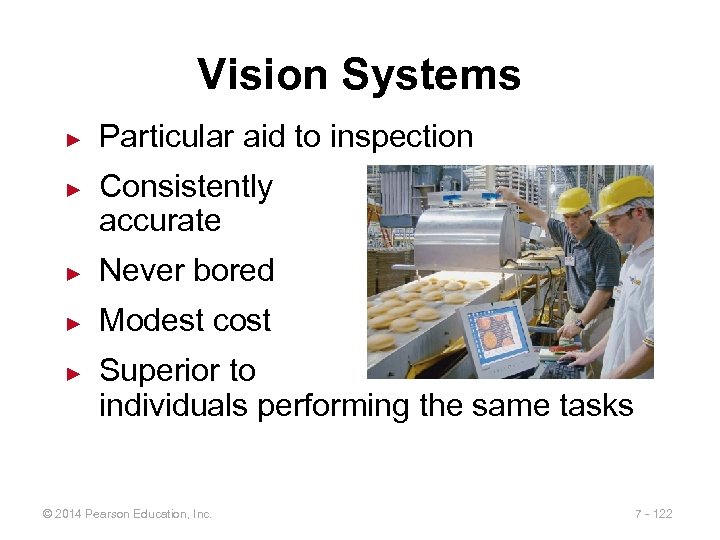 Vision Systems

► Particular aid to inspection
► Consistently accurate
► Never bored
► Modest cost
► Superior to individuals performing the same tasks

© 2014 Pearson Education, Inc.

7 - 122